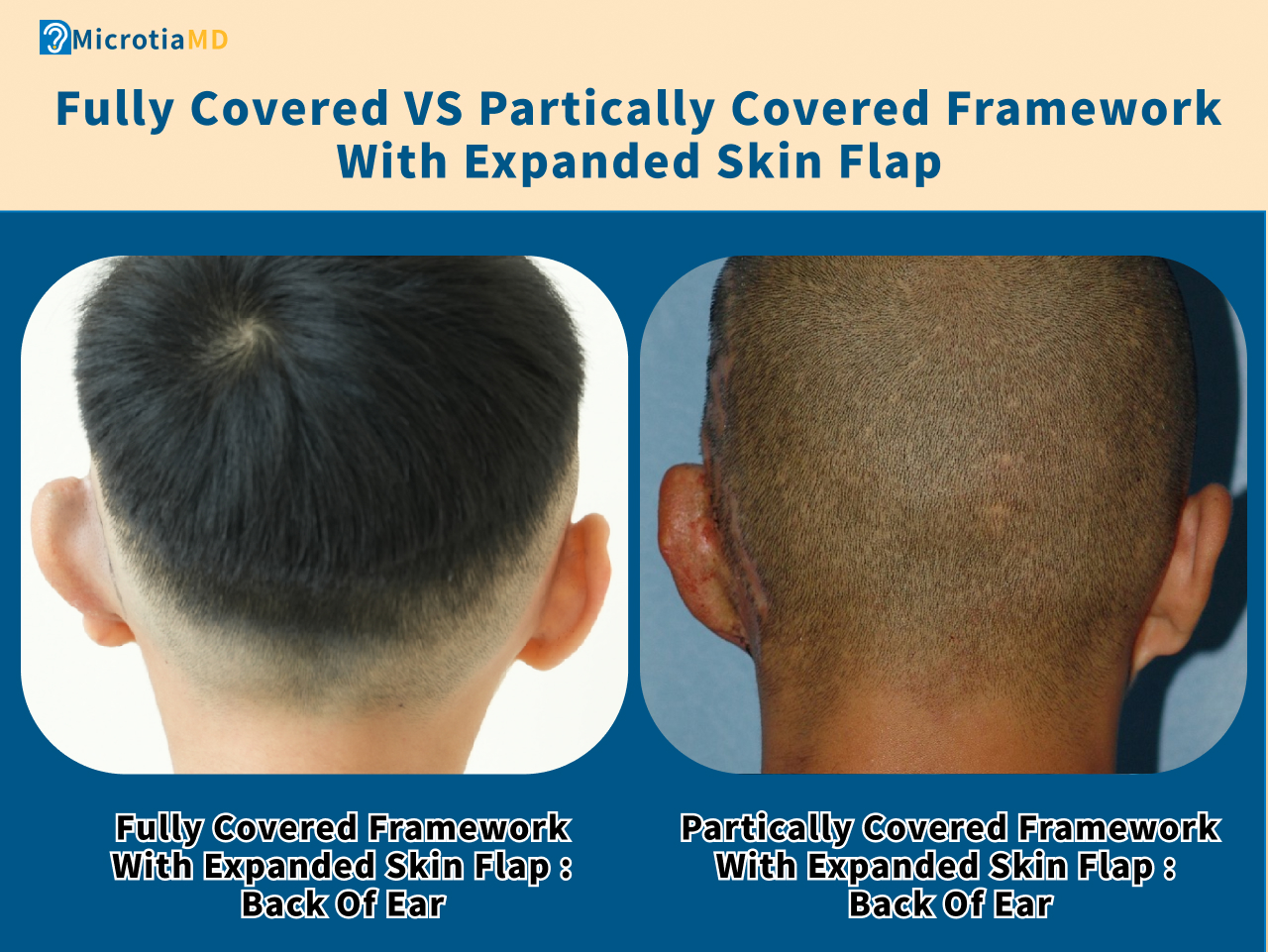 MicrotiaMD

Fully Covered VS Partically Covered Framework With Expanded Skin Flap

Fully Covered Framework With Expanded Skin Flap : Back Of Ear

Partically Covered Framework With Expanded Skin Flap : Back Of Ear